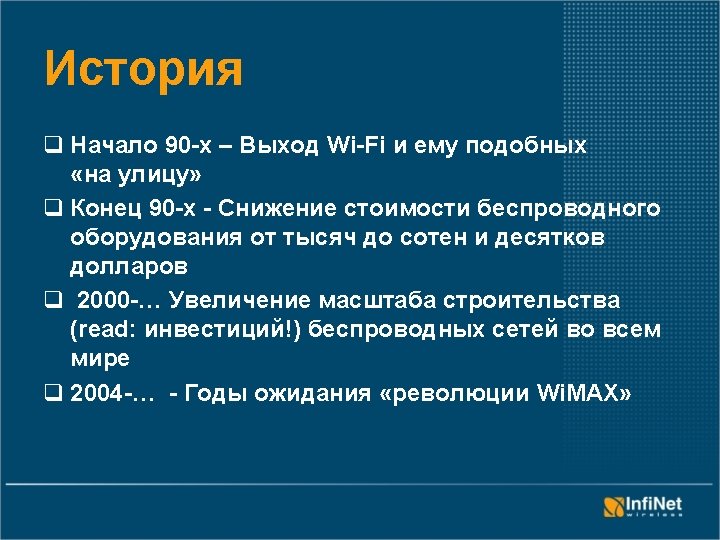 История

❑ Начало 90-х – Выход Wi-Fi и ему подобных «на улицу»

❑ Конец 90-х - Снижение стоимости беспроводного оборудования от тысяч до сотен и десятков долларов

❑ 2000-… Увеличение масштаба строительства (read: инвестиций!) беспроводных сетей во всем мире

❑ 2004-… - Годы ожидания «революции WiMAX»

InfiNet wireless